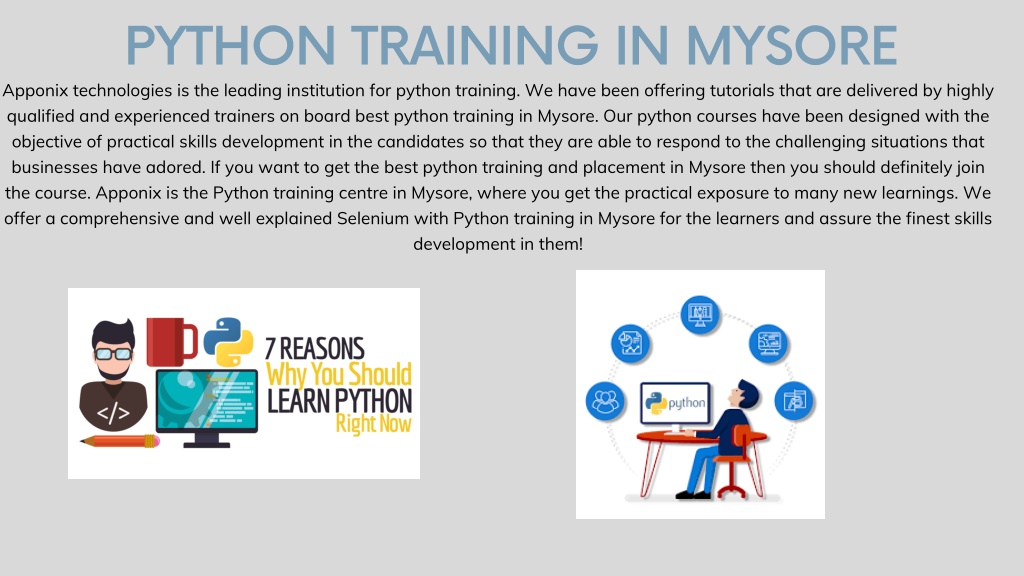 PYTHON TRAINING IN MYSORE

Apponix technologies is the leading institution for python training. We have been offering tutorials that are delivered by highly qualified and experienced trainers on board best python training in Mysore. Our python courses have been designed with the objective of practical skills development in the candidates so that they are able to respond to the challenging situations that businesses have adored. If you want to get the best python training and placement in Mysore then you should definitely join the course. Apponix is the Python training centre in Mysore, where you get the practical exposure to many new learnings. We offer a comprehensive and well explained Selenium with Python training in Mysore for the learners and assure the finest skills development in them!

</>

7 REASONS
Why You Should
LEARN PYTHON
Right Now

python